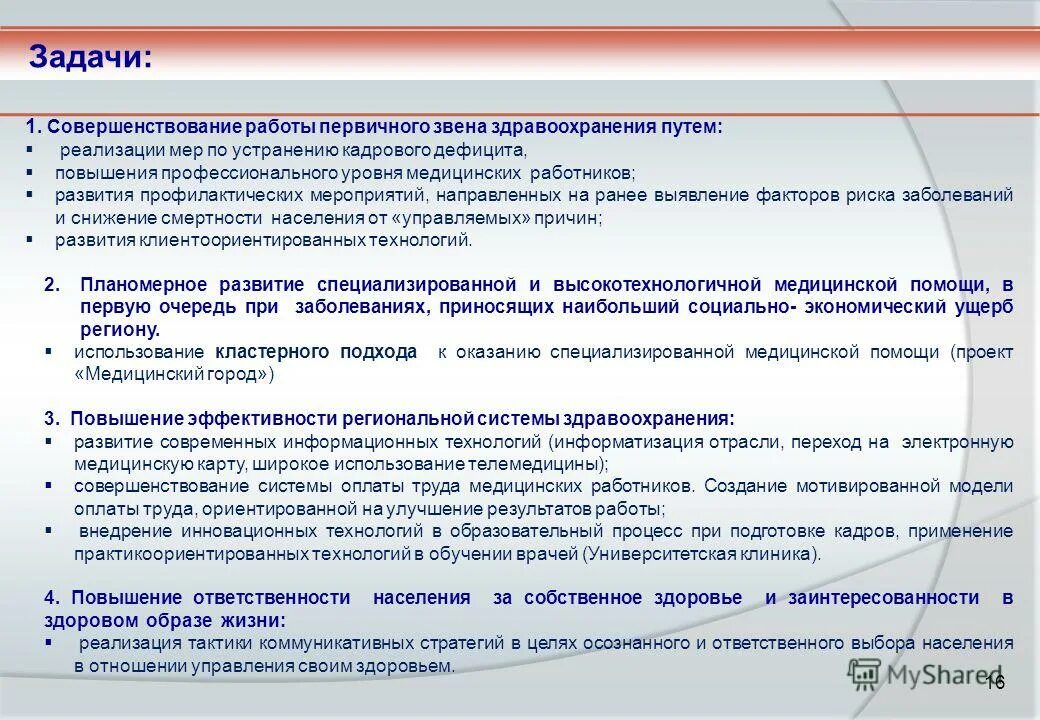 Задачи:

1. Совершенствование работы первичного звена здравоохранения путем:
▪ реализации мер по устранению кадрового дефицита,
▪ повышения профессионального уровня медицинских работников;
▪ развития профилактических мероприятий, направленных на ранее выявление факторов риска заболеваний и снижение смертности населения от «управляемых» причин;
▪ развития клиентоориентированных технологий.

2. Планомерное развитие специализированной и высокотехнологичной медицинской помощи, в первую очередь при заболеваниях, приносящих наибольший социально- экономический ущерб региону.
▪ использование кластерного подхода к оказанию специализированной медицинской помощи (проект «Медицинский город»)

3. Повышение эффективности региональной системы здравоохранения:
▪ развитие современных информационных технологий (информатизация отрасли, переход на электронную медицинскую карту, широкое использование телемедицины);
▪ совершенствование системы оплаты труда медицинских работников. Создание мотивированной модели оплаты труда, ориентированной на улучшение результатов работы;
▪ внедрение инновационных технологий в образовательный процесс при подготовке кадров, применение практикоориентированных технологий в обучении врачей (Университетская клиника).

4. Повышение ответственности населения за собственное здоровье и заинтересованности в здоровом образе жизни:
▪ реализация тактики коммуникативных стратегий в целях осознанного и ответственного выбора населения в отношении управления своим здоровьем.

MyShared

16